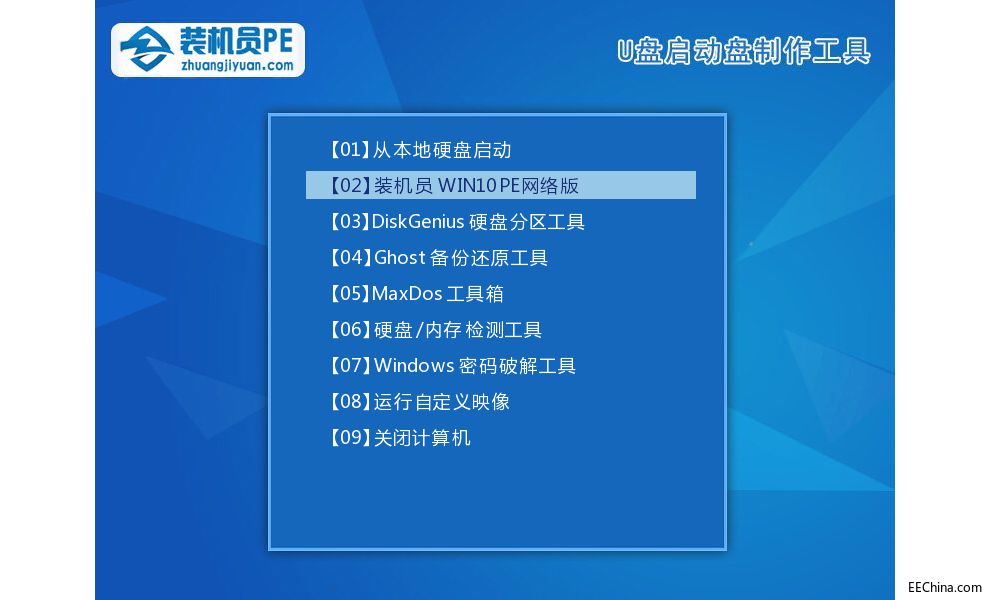 装机员PE
zhuangjiyuan.com

U盘启动盘制作工具

【01】从本地硬盘启动
【02】装机员 WIN10 PE网络版
【03】DiskGenius 硬盘分区工具
【04】Ghost 备份还原工具
【05】MaxDos 工具箱
【06】硬盘/内存 检测工具
【07】Windows 密码破解工具
【08】运行自定义映像
【09】关闭计算机

EEChina.com